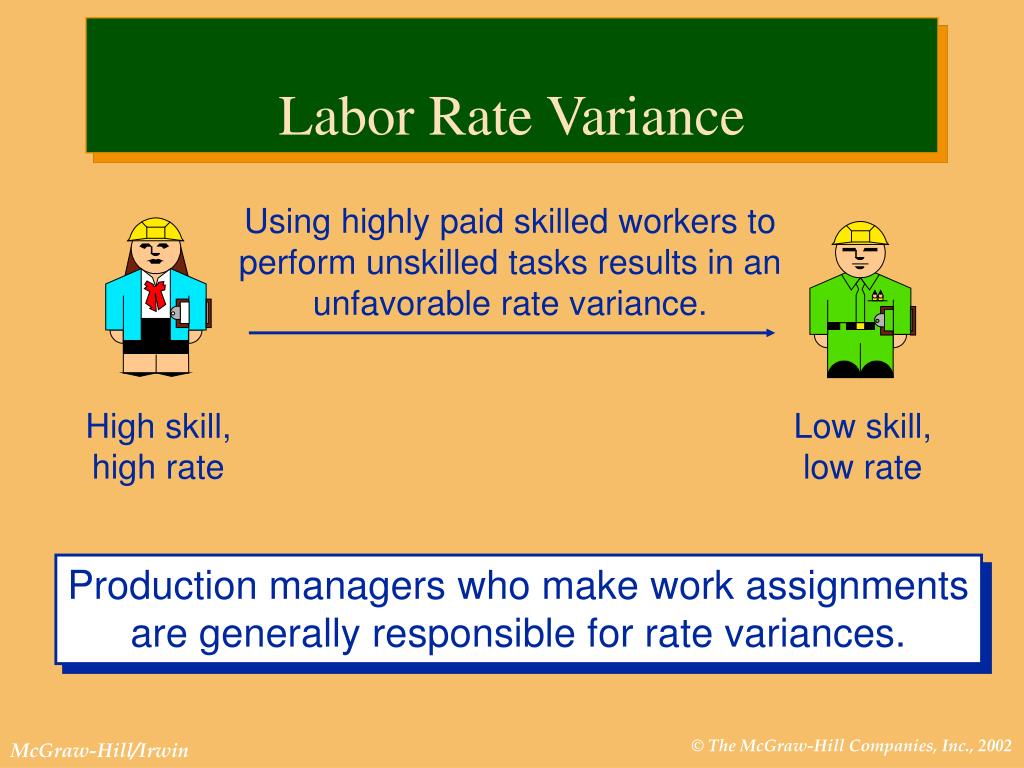 Labor Rate Variance

Using highly paid skilled workers to perform unskilled tasks results in an unfavorable rate variance.

High skill, high rate

Low skill, low rate

Production managers who make work assignments are generally responsible for rate variances.

McGraw-Hill/Irwin

© The McGraw-Hill Companies, Inc., 2002